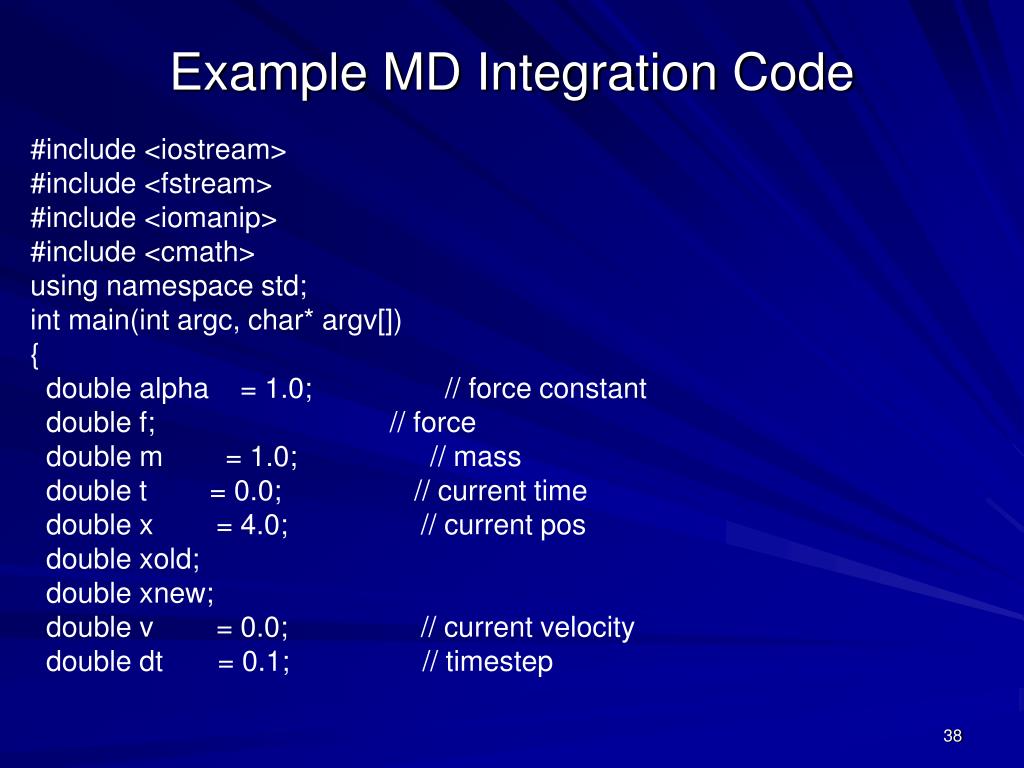 Example MD Integration Code

#include <iostream>
#include <fstream>
#include <iomanip>
#include <cmath>
using namespace std;
int main(int argc, char* argv[])
{
double alpha = 1.0; // force constant
double f; // force
double m = 1.0; // mass
double t = 0.0; // current time
double x = 4.0; // current pos
double xold;
double xnew;
double v = 0.0; // current velocity
double dt = 0.1; // timestep

38